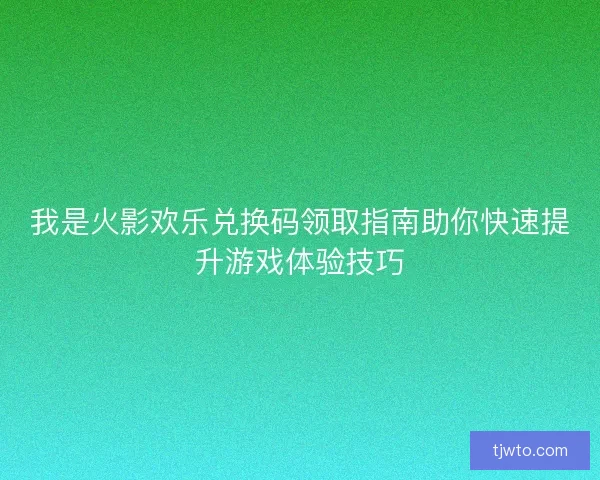 我是火影欢乐兑换码领取指南助你快速提升游戏体验技巧

tjwto.com